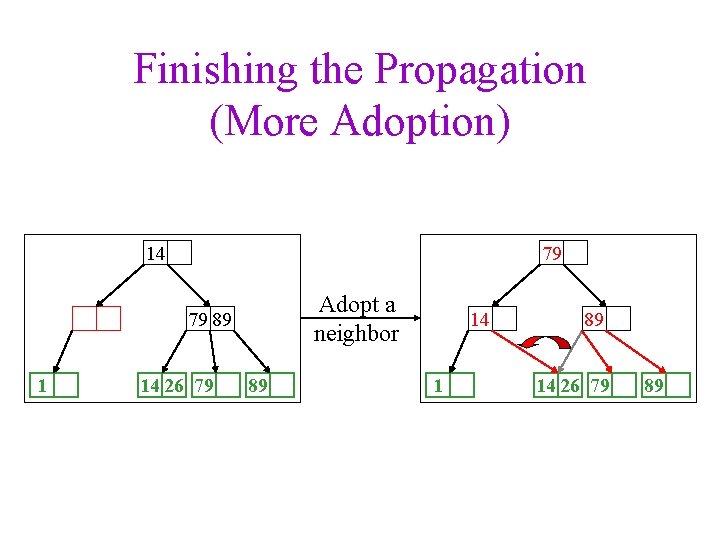 Finishing the Propagation
(More Adoption)

14

79 89

1

14 26

79

89

Adopt a neighbor

79

14

89

1

14 26

79

89